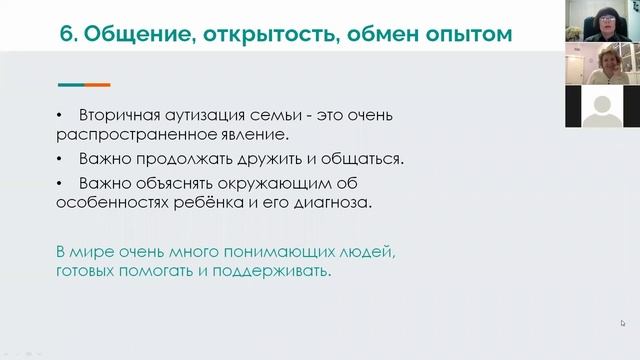 6. Общение, открытость, обмен опытом

• Вторичная аутизация семьи - это очень распространенное явление.
• Важно продолжать дружить и общаться.
• Важно объяснять окружающим об особенностях ребёнка и его диагноза.

В мире очень много понимающих людей, готовых помогать и поддерживать.